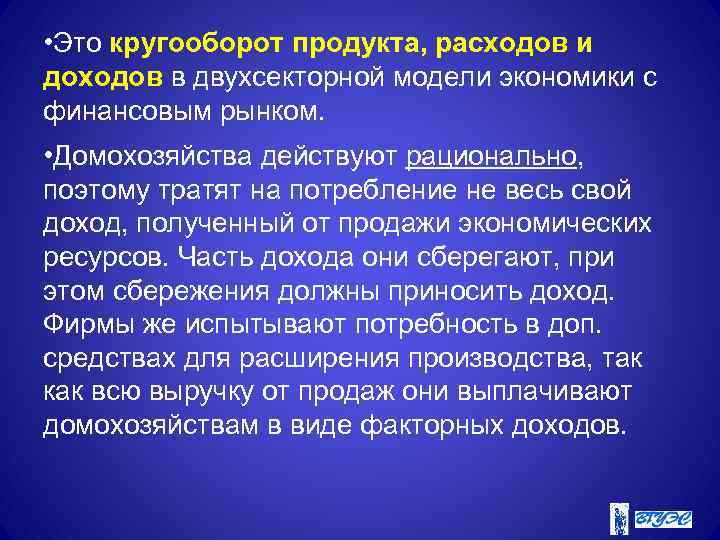 •Это кругооборот продукта, расходов и доходов в двухсекторной модели экономики с финансовым рынком.

•Домохозяйства действуют рационально, поэтому тратят на потребление не весь свой доход, полученный от продажи экономических ресурсов. Часть дохода они сберегают, при этом сбережения должны приносить доход. Фирмы же испытывают потребность в доп. средствах для расширения производства, так как всю выручку от продаж они выплачивают домохозяйствам в виде факторных доходов.

ВГУЭС